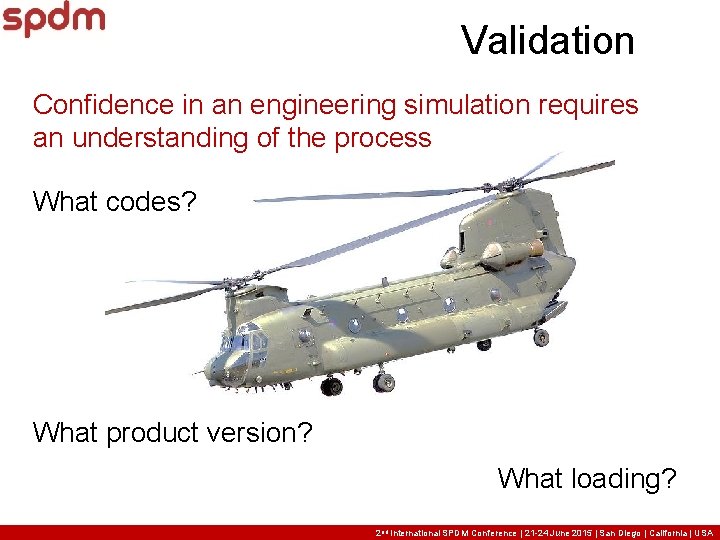 spdm

Validation

Confidence in an engineering simulation requires an understanding of the process

What codes?

What product version?

What loading?

2nd International SPDM Conference | 21-24 June 2015 | San Diego | California | USA